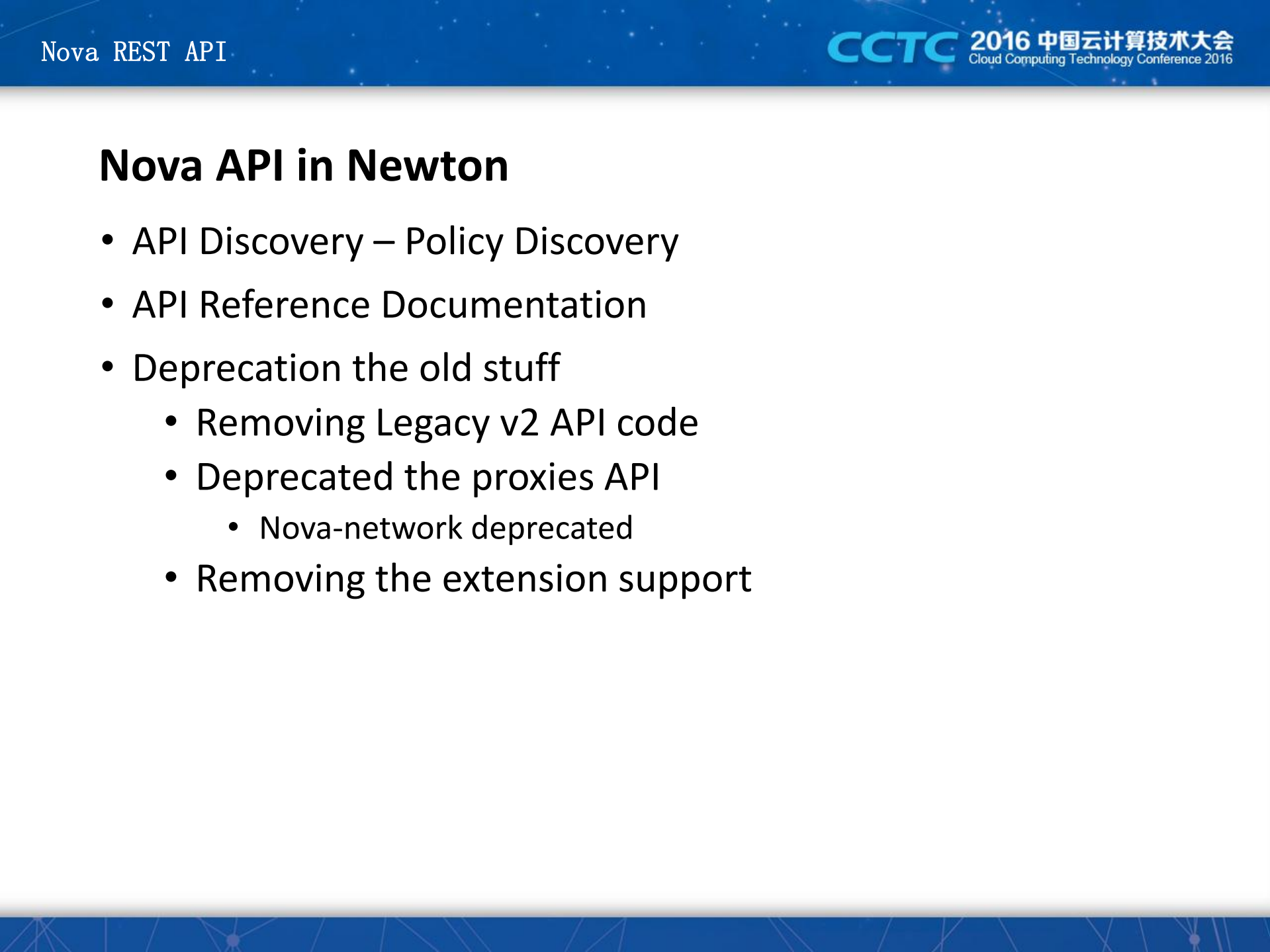 Nova REST API

CCTC 2016 中国云计算技术大会
Cloud Computing Technology Conference 2016

Nova API in Newton

• API Discovery – Policy Discovery
• API Reference Documentation
• Deprecation the old stuff
  • Removing Legacy v2 API code
  • Deprecated the proxies API
    • Nova-network deprecated
  • Removing the extension support